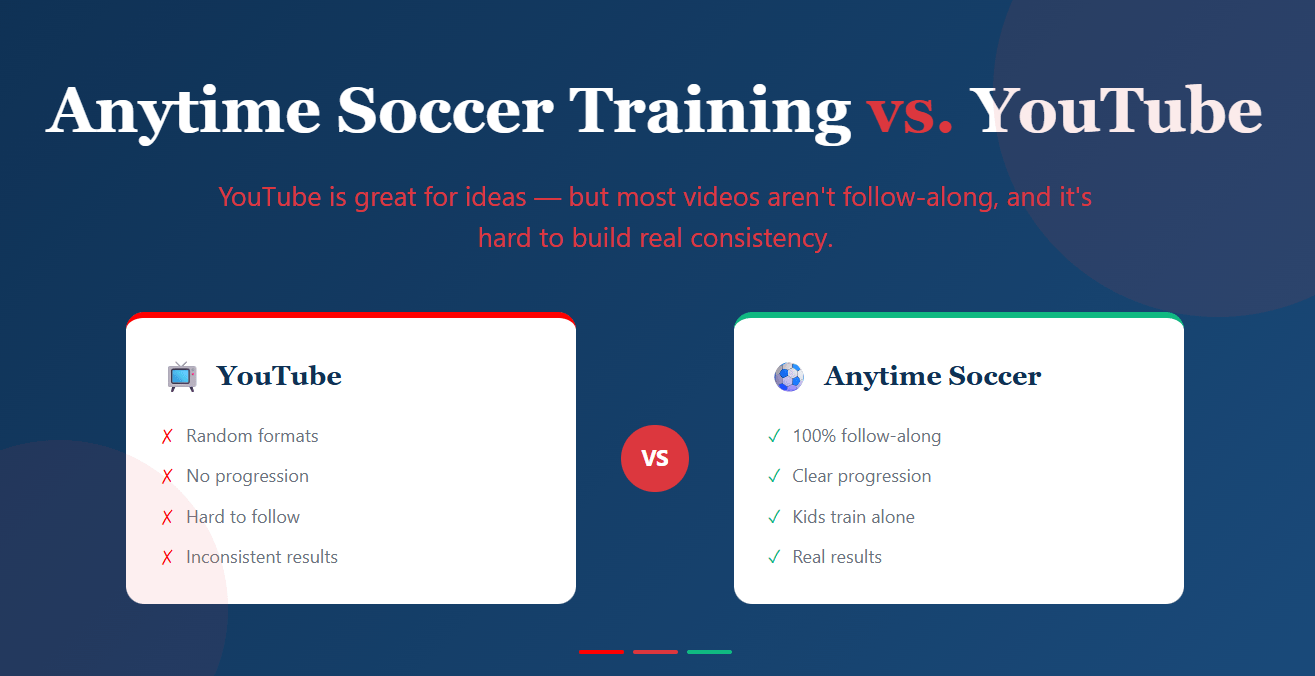 Anytime Soccer Training vs. YouTube

YouTube is great for ideas — but most videos aren't follow-along, and it's hard to build real consistency.

📺 YouTube

✗ Random formats
✗ No progression
✗ Hard to follow
✗ Inconsistent results

VS

⚽ Anytime Soccer

✓ 100% follow-along
✓ Clear progression
✓ Kids train alone
✓ Real results